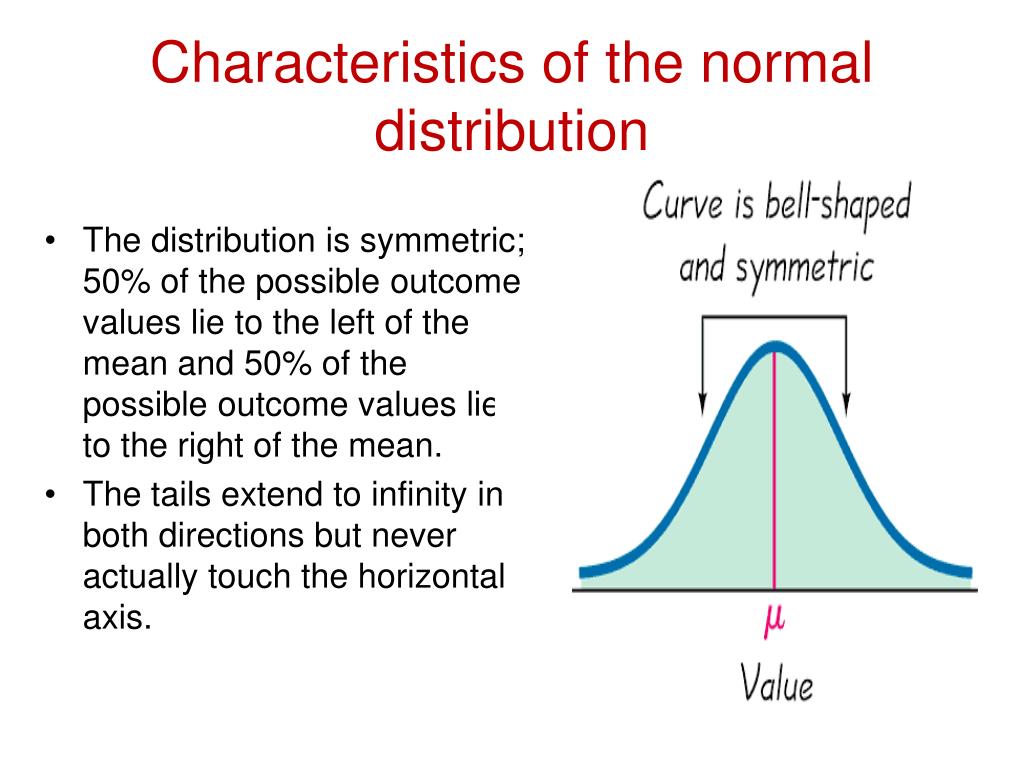 Characteristics of the normal distribution

• The distribution is symmetric; 50% of the possible outcome values lie to the left of the mean and 50% of the possible outcome values lie to the right of the mean.
• The tails extend to infinity in both directions but never actually touch the horizontal axis.

Curve is bell-shaped and symmetric

$\mu$

Value